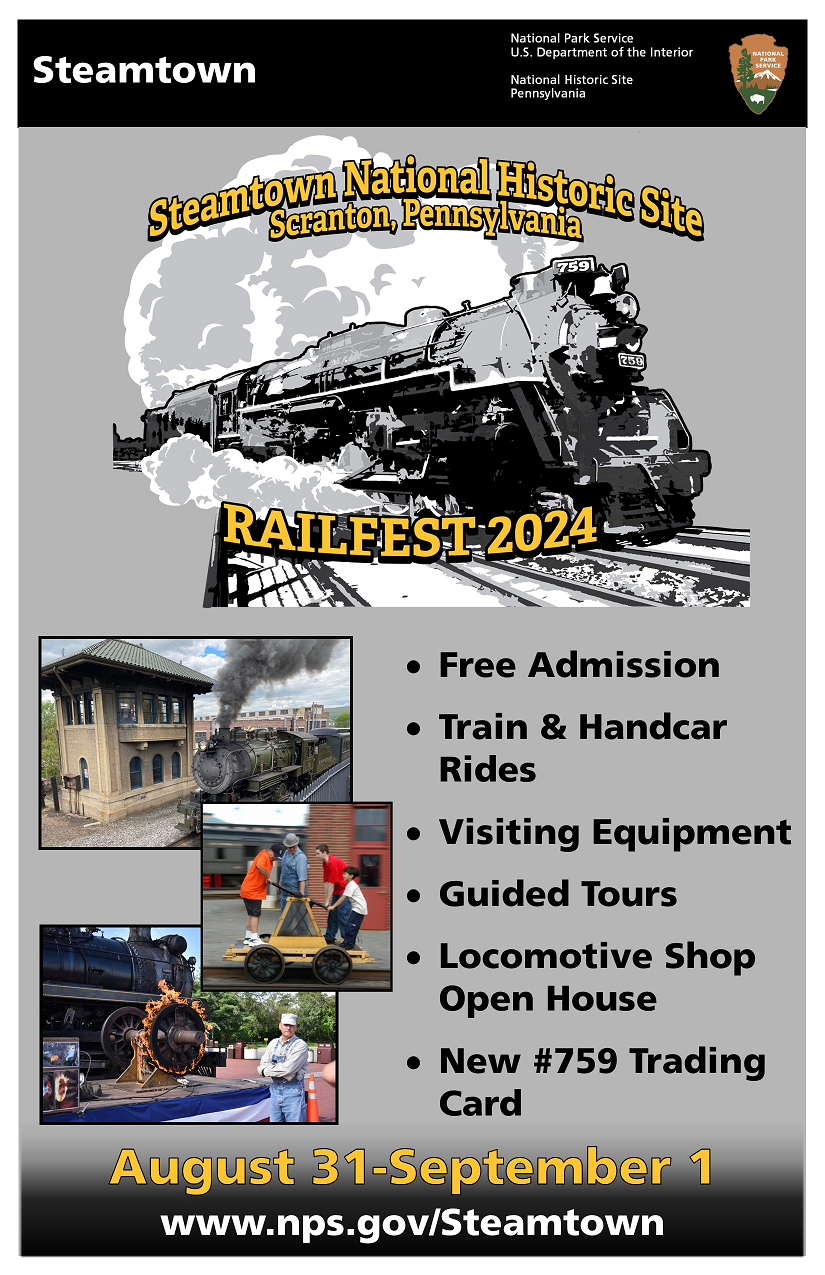 Steamtown

National Park Service
U.S. Department of the Interior

National Historic Site
Pennsylvania

NATIONAL PARK SERVICE

Steamtown National Historic Site
Scranton, Pennsylvania

759

759

RAILFEST 2024

• Free Admission
• Train & Handcar Rides
• Visiting Equipment
• Guided Tours
• Locomotive Shop Open House
• New #759 Trading Card

August 31-September 1
www.nps.gov/Steamtown